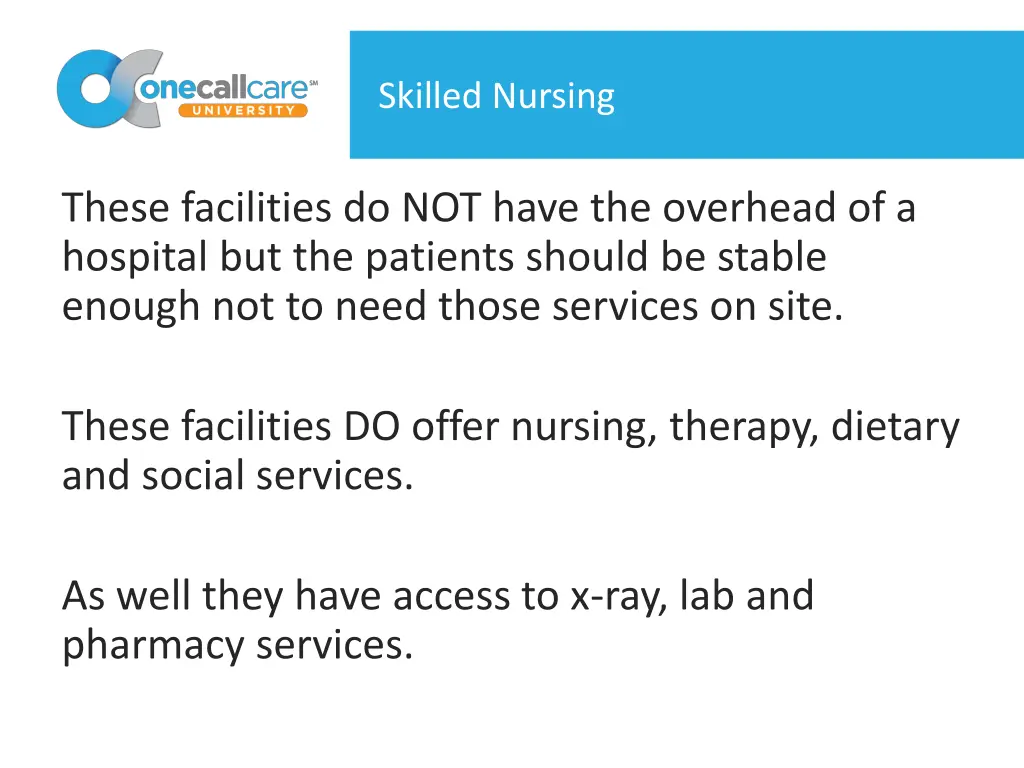 onecallcare℠ UNIVERSITY

Skilled Nursing

These facilities do NOT have the overhead of a hospital but the patients should be stable enough not to need those services on site.

These facilities DO offer nursing, therapy, dietary and social services.

As well they have access to x-ray, lab and pharmacy services.